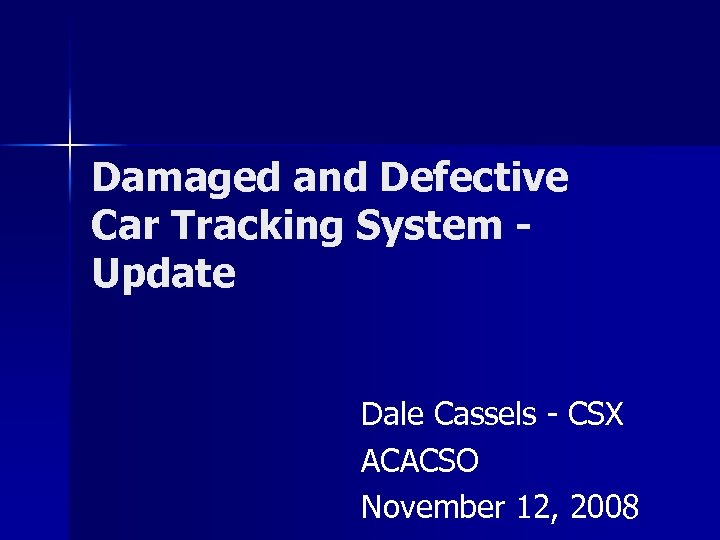 Damaged and Defective Car Tracking System - Update

Dale Cassels - CSX
ACACSO
November 12, 2008